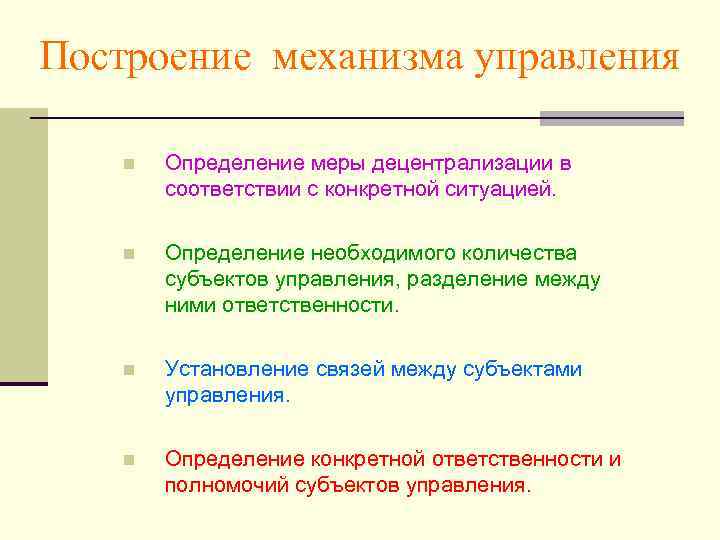 Построение механизма управления

Определение меры децентрализации в соответствии с конкретной ситуацией.

Определение необходимого количества субъектов управления, разделение между ними ответственности.

Установление связей между субъектами управления.

Определение конкретной ответственности и полномочий субъектов управления.